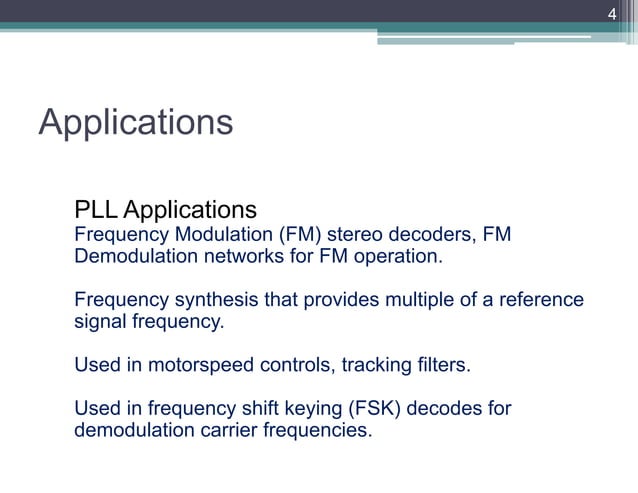 4

Applications

PLL Applications
Frequency Modulation (FM) stereo decoders, FM Demodulation networks for FM operation.

Frequency synthesis that provides multiple of a reference signal frequency.

Used in motorspeed controls, tracking filters.

Used in frequency shift keying (FSK) decodes for demodulation carrier frequencies.